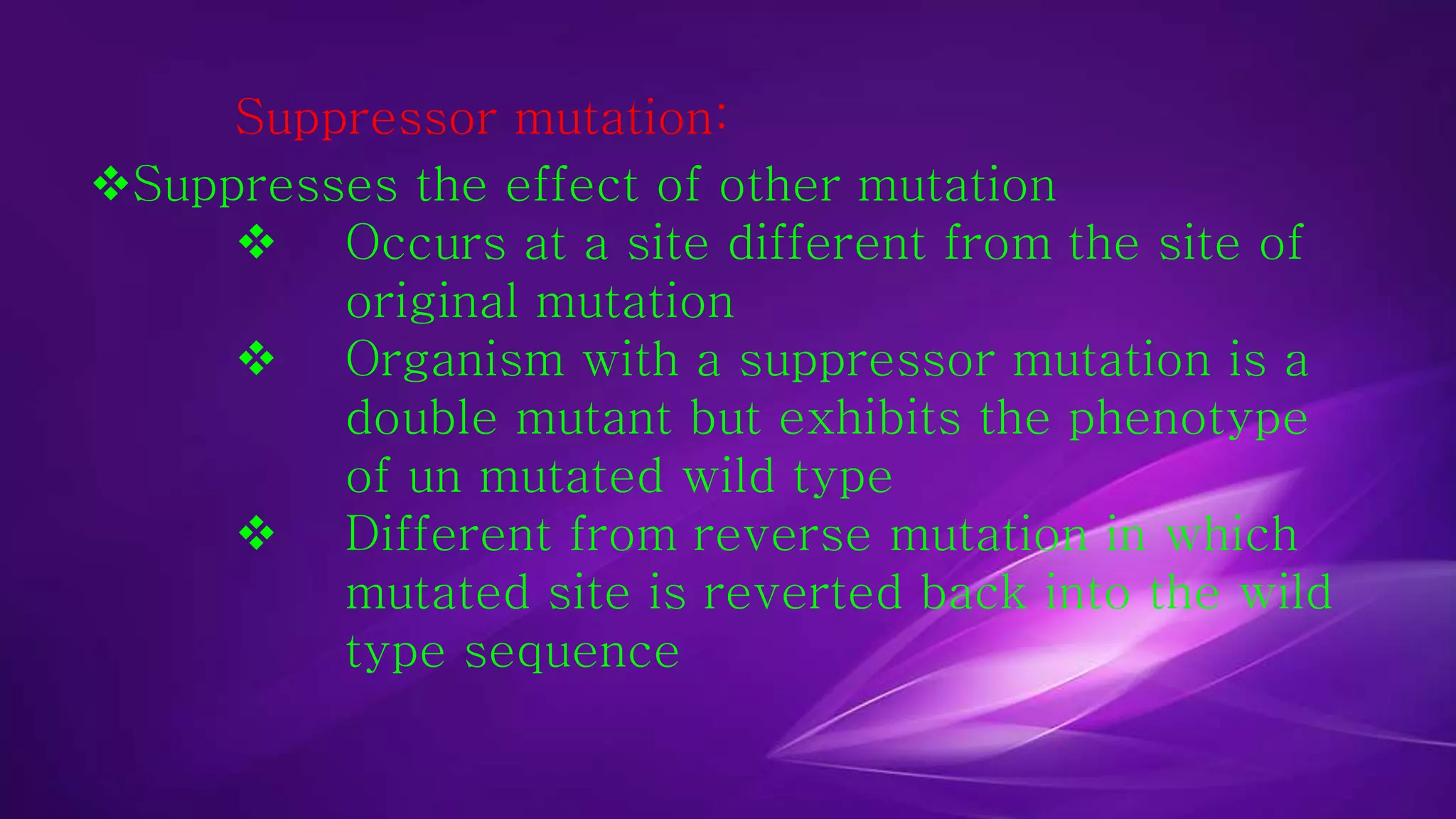 Suppressor mutation:

❖Suppresses the effect of other mutation

❖ Occurs at a site different from the site of original mutation

❖ Organism with a suppressor mutation is a double mutant but exhibits the phenotype of un mutated wild type

❖ Different from reverse mutation in which mutated site is reverted back into the wild type sequence